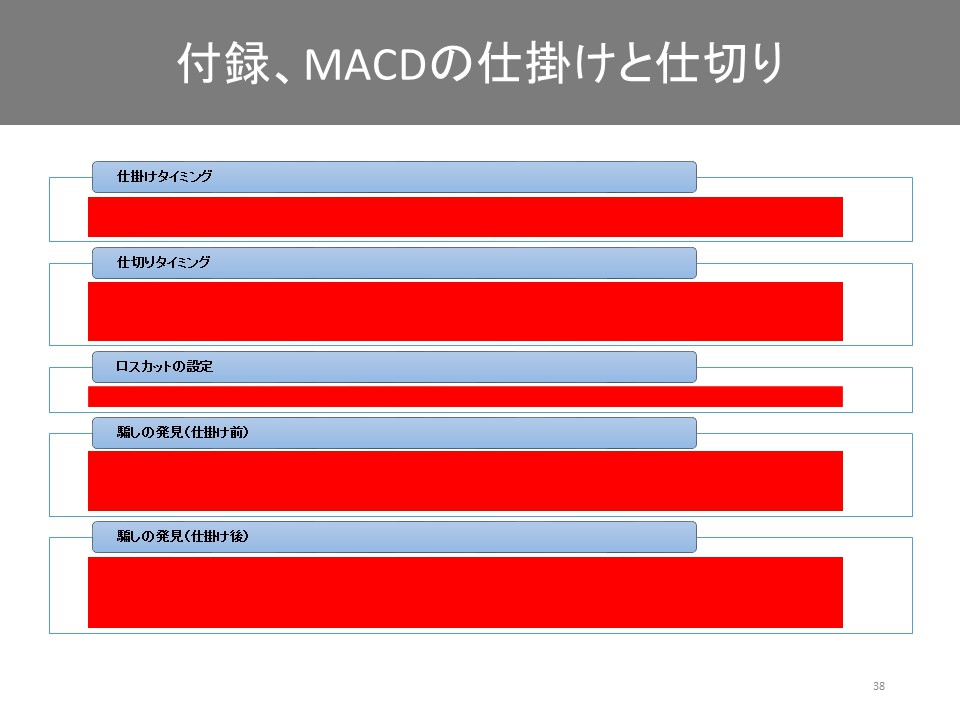 付録、MACDの仕掛けと仕切り

仕掛けタイミング

仕切りタイミング

ロスカットの設定

騙しの発見（仕掛け前）

騙しの発見（仕掛け後）

38